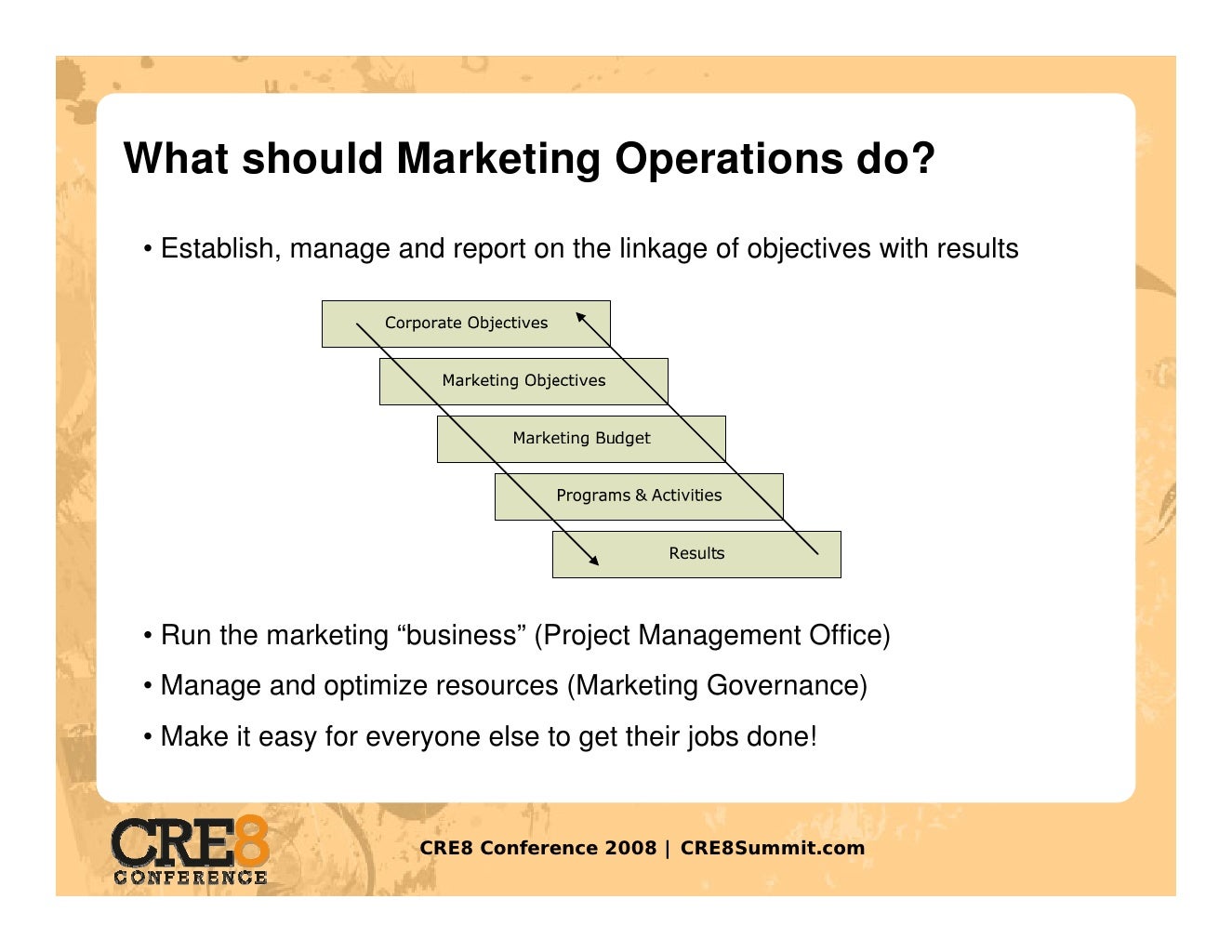 What should Marketing Operations do?

• Establish, manage and report on the linkage of objectives with results

Corporate Objectives

Marketing Objectives

Marketing Budget

Programs & Activities

Results

• Run the marketing “business” (Project Management Office)

• Manage and optimize resources (Marketing Governance)

• Make it easy for everyone else to get their jobs done!

CRE8 CONFERENCE

CRE8 Conference 2008 | CRE8Summit.com